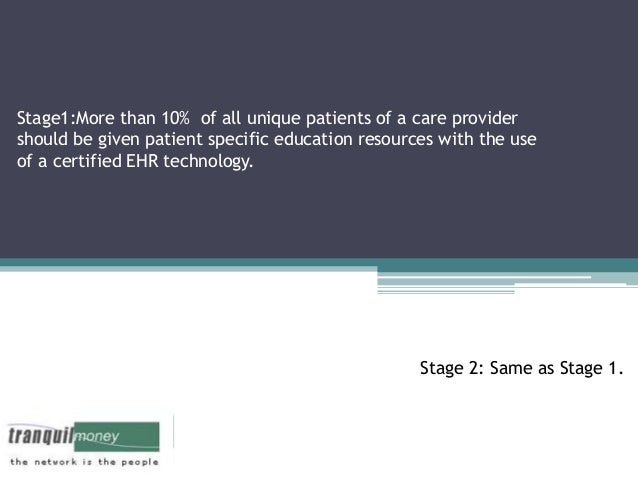 Stage1:More than 10%  of all unique patients of a care provider should be given patient specific education resources with the use of a certified EHR technology.

Stage 2: Same as Stage 1.

tranquilmoney
the network is the people